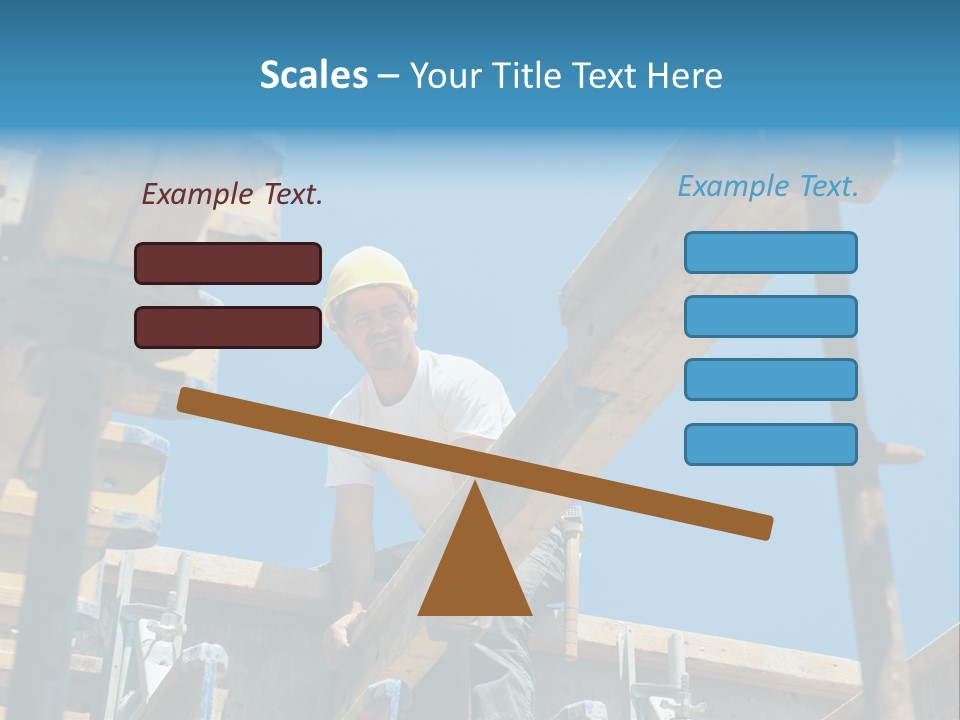 Scales – Your Title Text Here

Example Text.

Example Text.